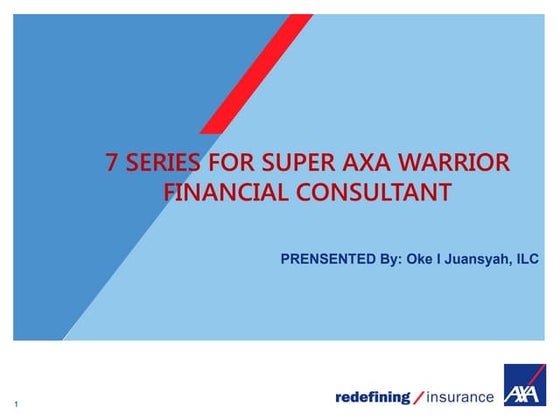 7 SERIES FOR SUPER AXA WARRIOR FINANCIAL CONSULTANT

PRENSENTED By: Oke I Juansyah, ILC

1

redefining / insurance

AXA